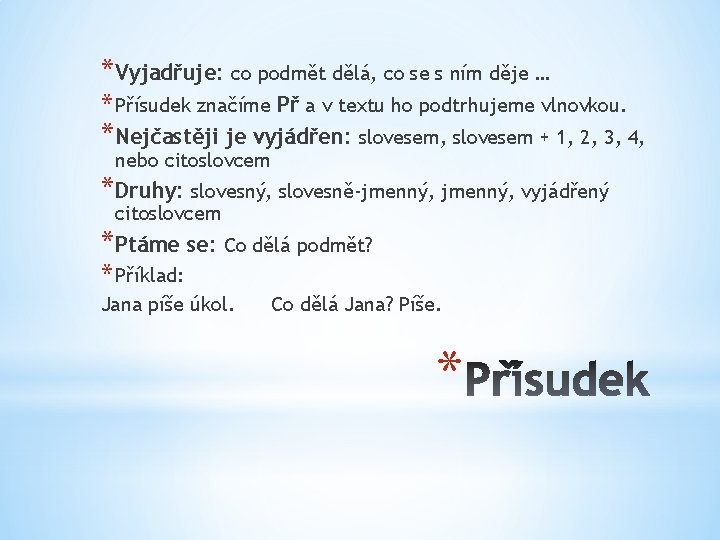 *Vyjadřuje: co podmět dělá, co se s ním děje …

*Přísudek značíme Př a v textu ho podtrhujeme vlnovkou.

*Nejčastěji je vyjádřen: slovesem, slovesem + 1, 2, 3, 4, nebo citoslovcem

*Druhy: slovesný, slovesně-jmenný, jmenný, vyjádřený citoslovcem

*Ptáme se: Co dělá podmět?

*Příklad:

Jana píše úkol. Co dělá Jana? Píše.

*Přísudek